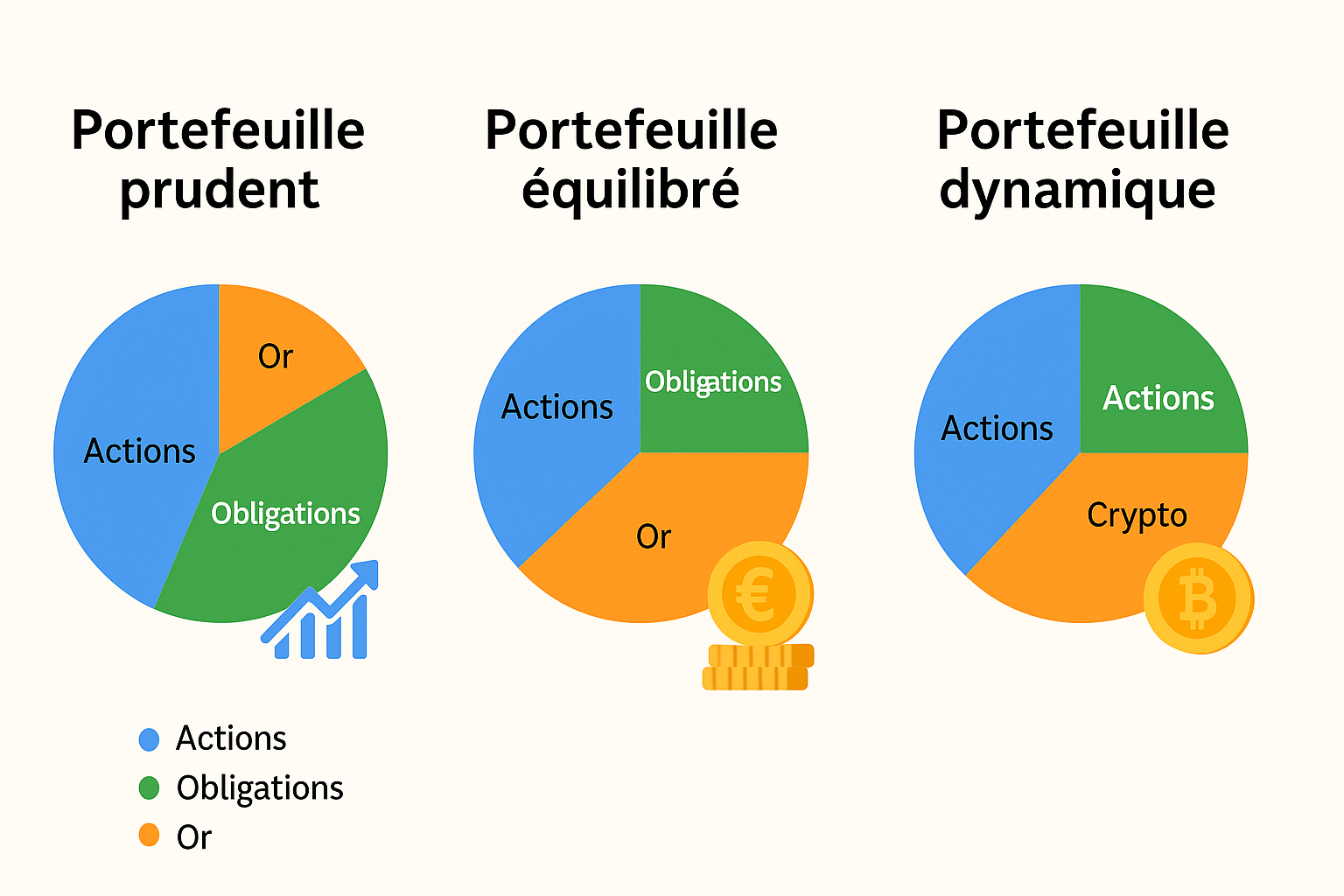 Portefeuille prudent

Or
Actions
Obligations

Portefeuille équilibré

Actions
Obligations
Or
€

Portefeuille dynamique

Actions
Actions
Crypto
₿

Actions
Obligations
Or